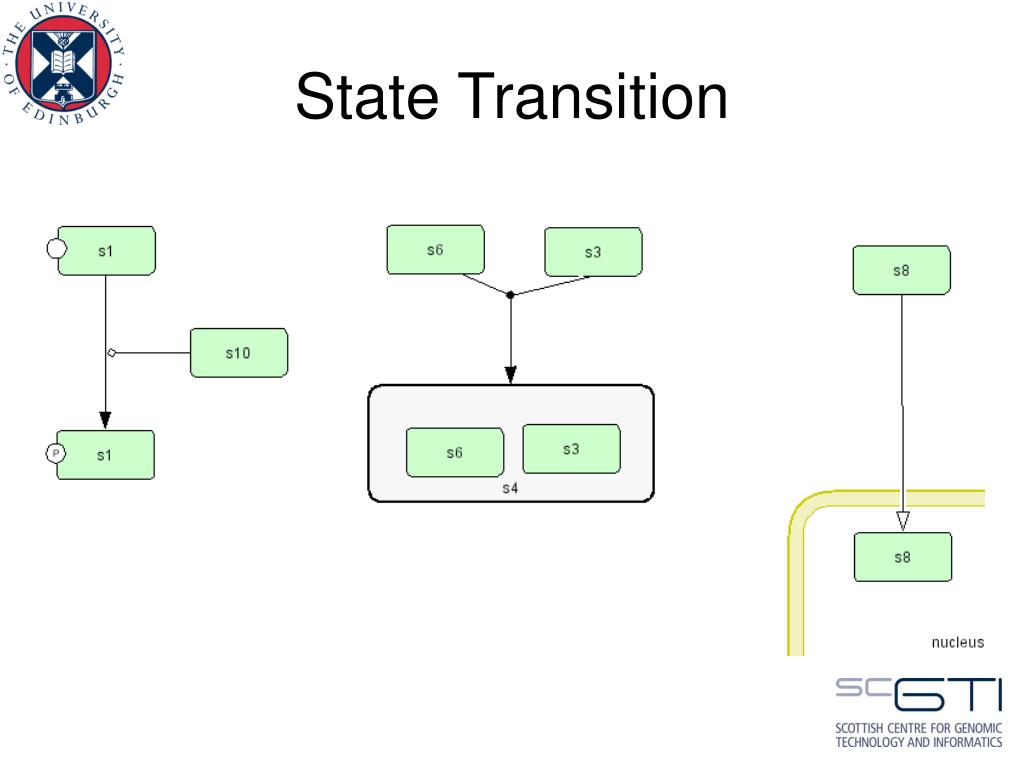 THE UNIVERSITY OF EDINBURGH

State Transition

s1

s10

P

s1

s6

s3

s6

s3

s4

s8

s8

nucleus

SCGTI

SCOTTISH CENTRE FOR GENOMIC TECHNOLOGY AND INFORMATICS